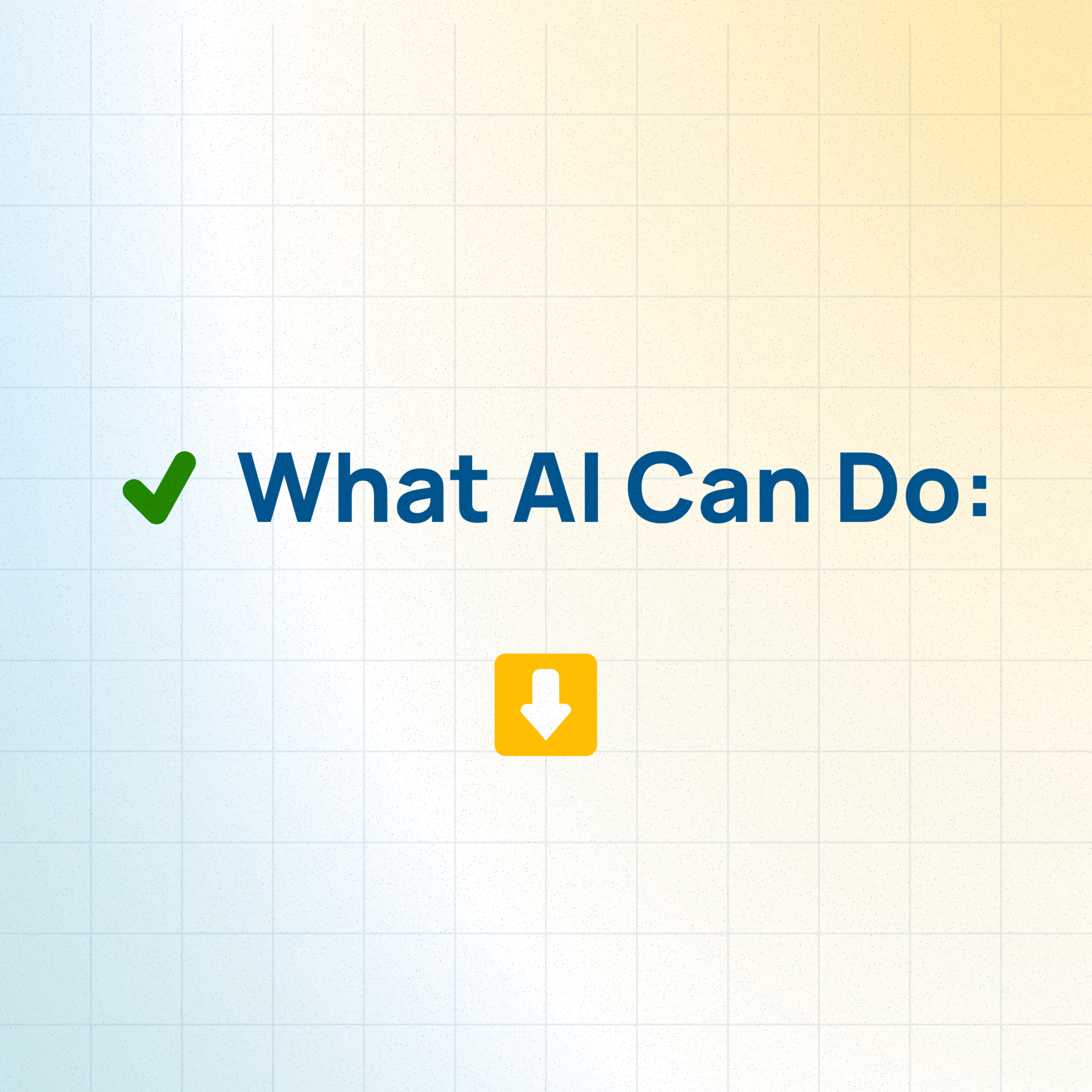 ✔ What AI Can Do: